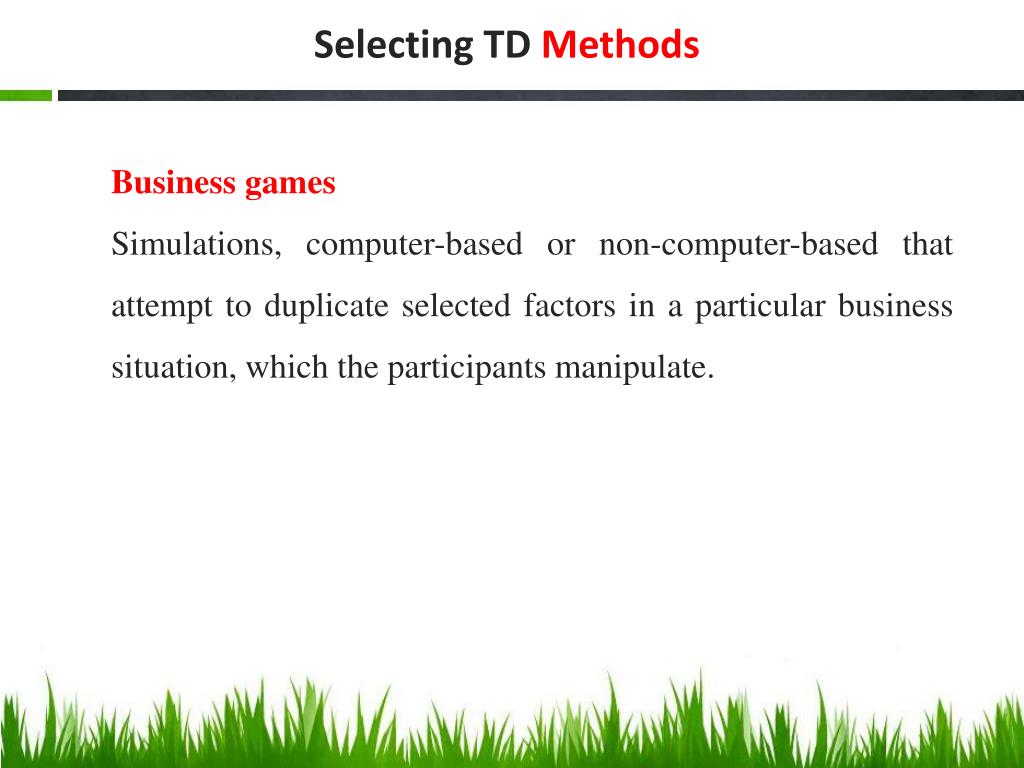 Selecting TD Methods

Business games

Simulations, computer-based or non-computer-based that attempt to duplicate selected factors in a particular business situation, which the participants manipulate.